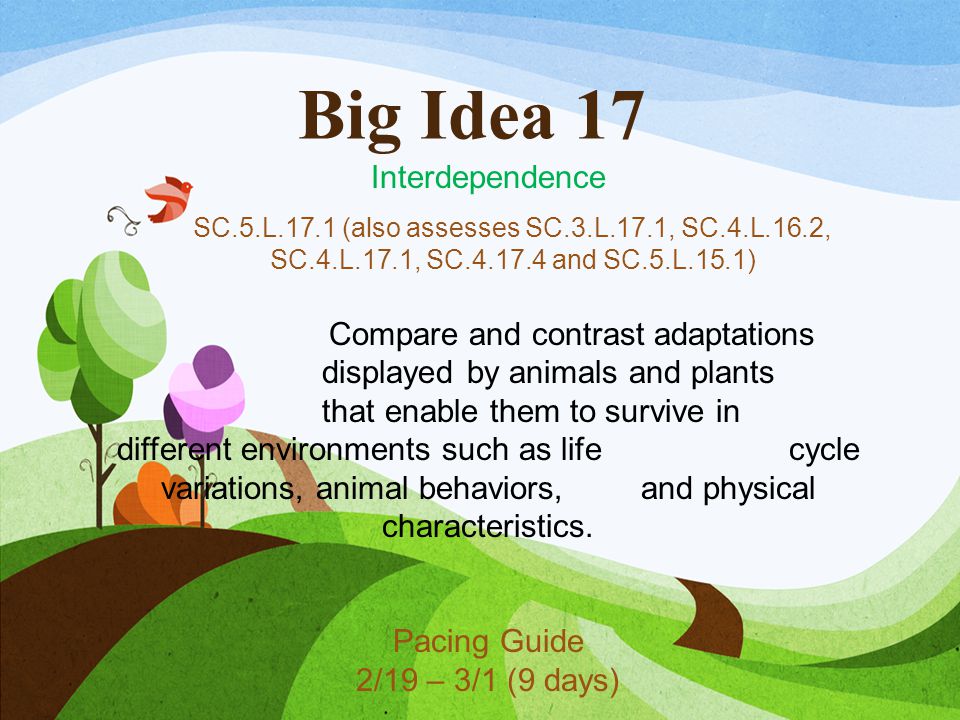 Big Idea 17

Interdependence

SC.5.L.17.1 (also assesses SC.3.L.17.1, SC.4.L.16.2, SC.4.L.17.1, SC.4.17.4 and SC.5.L.15.1)

Compare and contrast adaptations displayed by animals and plants that enable them to survive in different environments such as life cycle variations, animal behaviors, and physical characteristics.

Pacing Guide
2/19 – 3/1 (9 days)